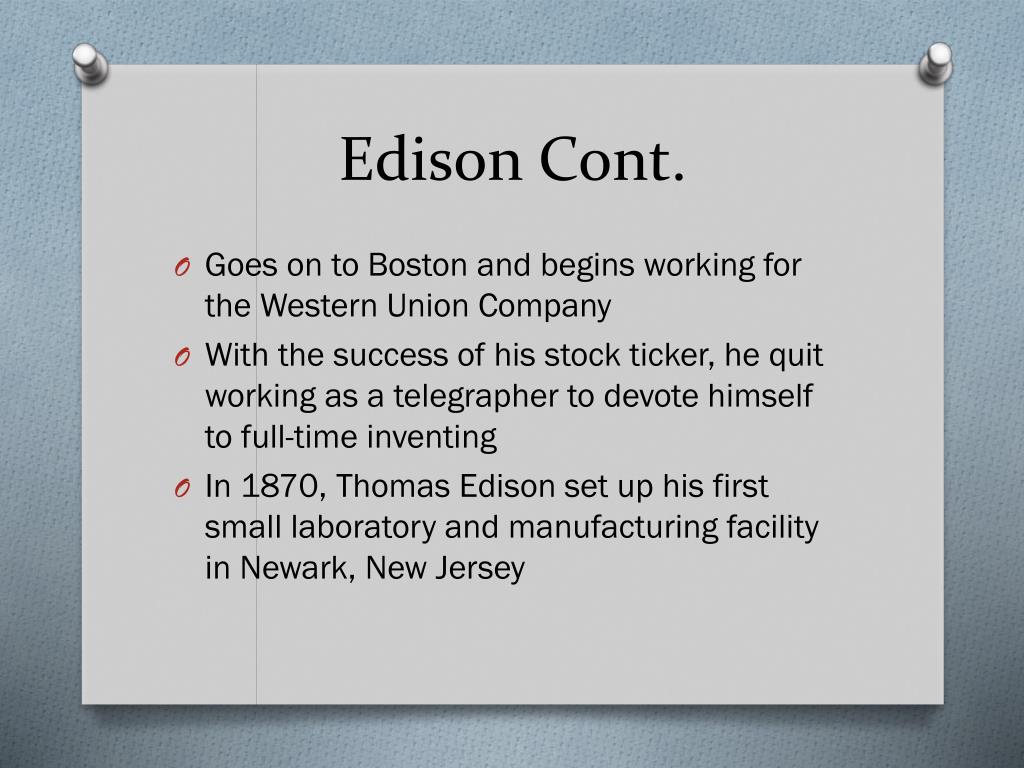 Edison Cont.

O Goes on to Boston and begins working for the Western Union Company

O With the success of his stock ticker, he quit working as a telegrapher to devote himself to full-time inventing

O In 1870, Thomas Edison set up his first small laboratory and manufacturing facility in Newark, New Jersey